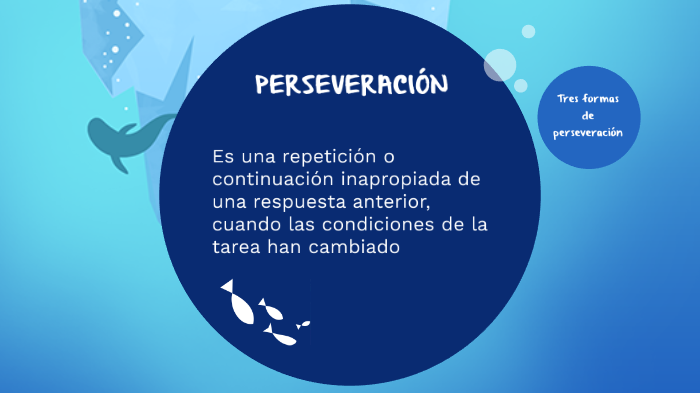 PERSEVERACIÓN

Es una repetición o continuación inapropiada de una respuesta anterior, cuando las condiciones de la tarea han cambiado

Tres formas de perseveración